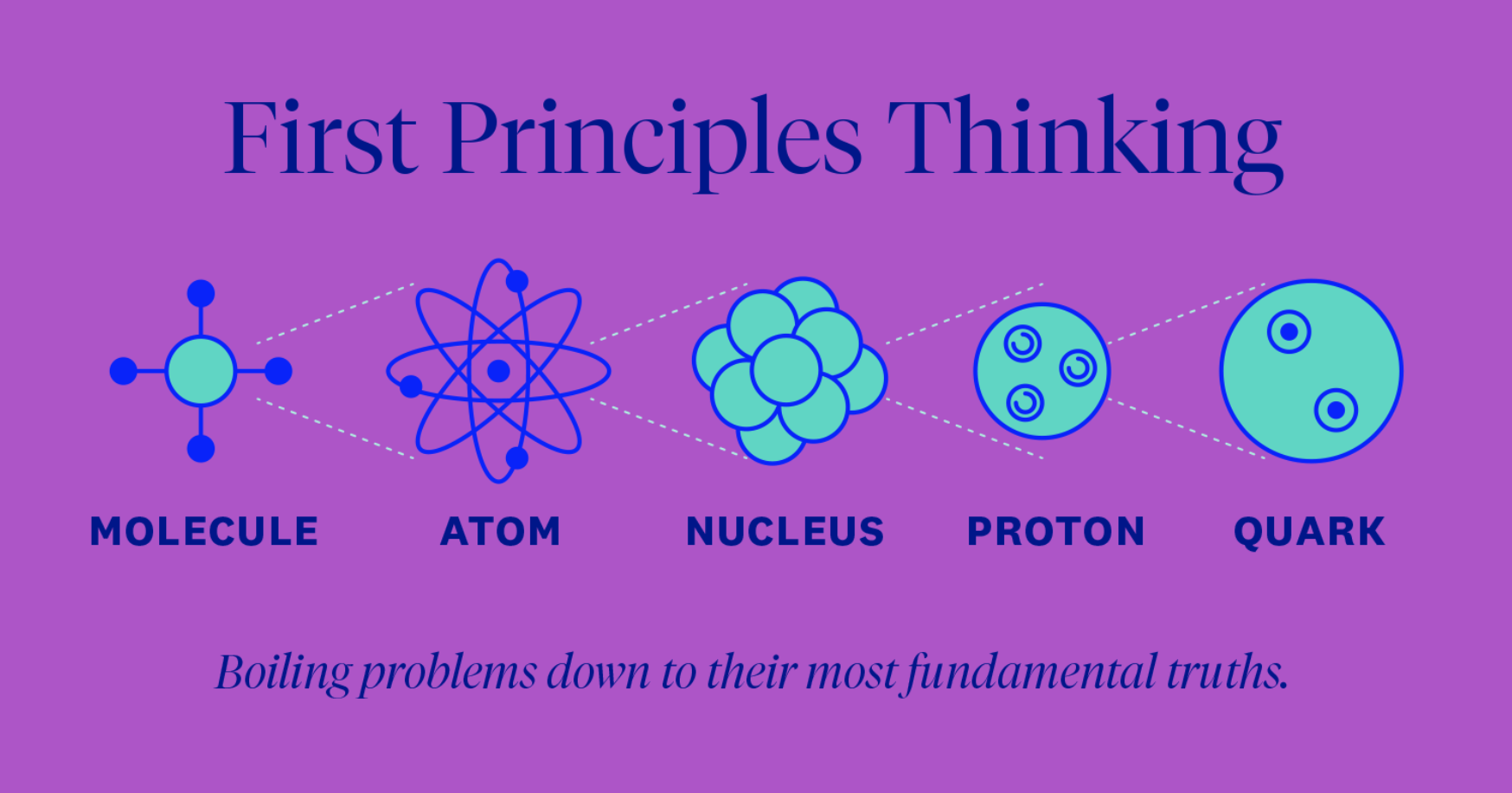 First Principles Thinking

MOLECULE ATOM NUCLEUS PROTON QUARK

Boiling problems down to their most fundamental truths.